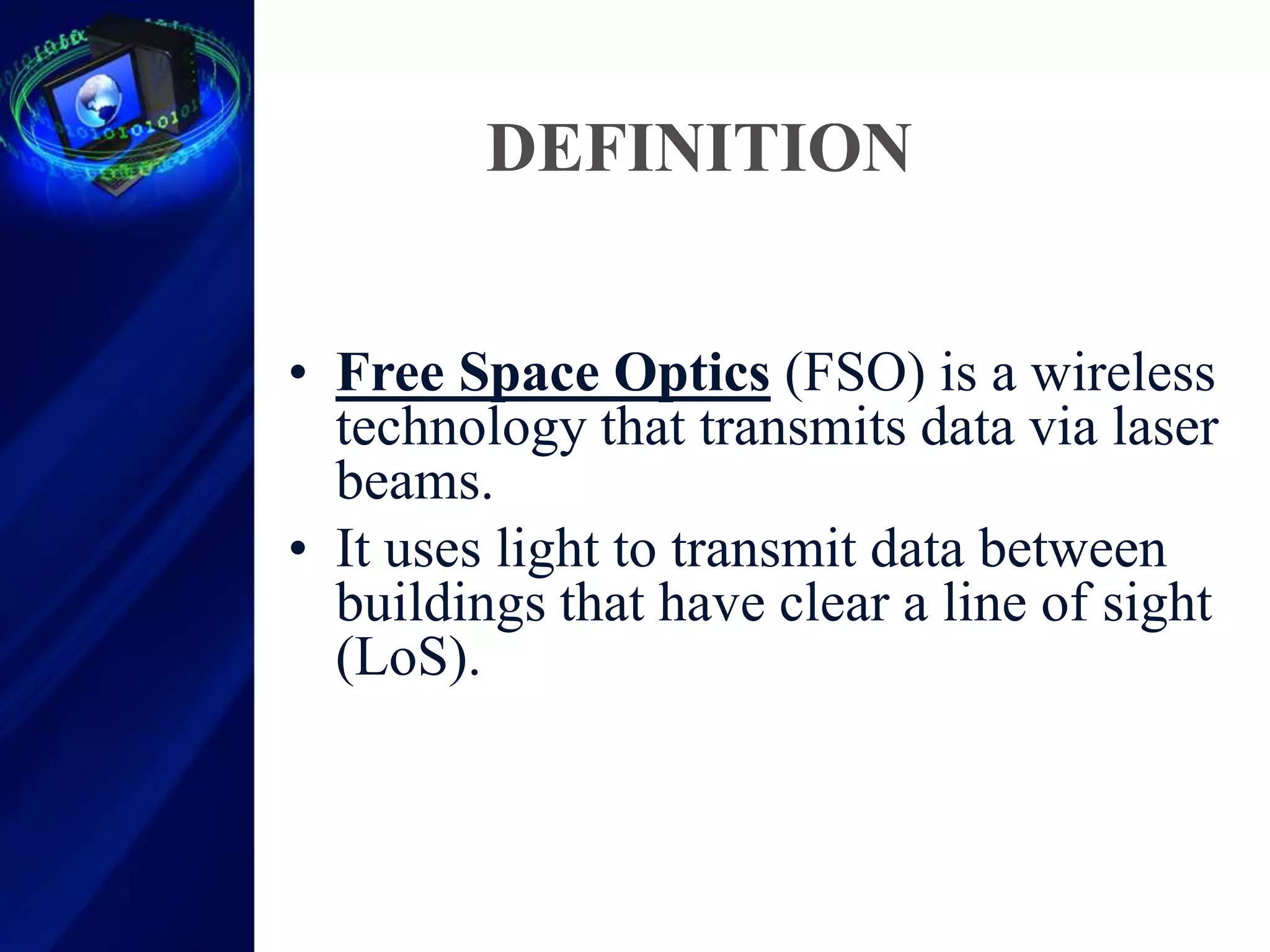 DEFINITION

• Free Space Optics (FSO) is a wireless technology that transmits data via laser beams.
• It uses light to transmit data between buildings that have clear a line of sight (LoS).